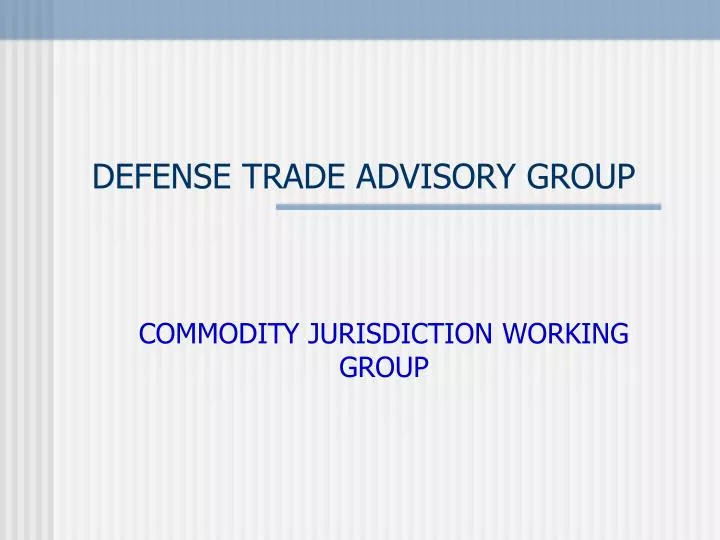 DEFENSE TRADE ADVISORY GROUP

COMMODITY JURISDICTION WORKING GROUP